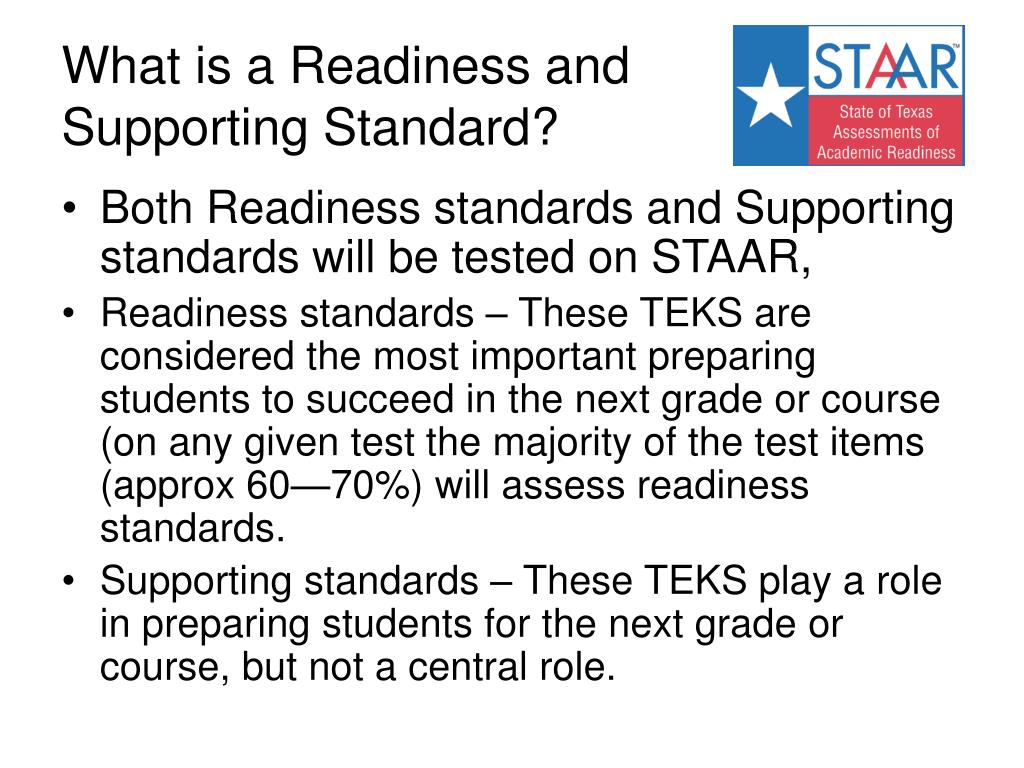 What is a Readiness and Supporting Standard?

STAAR™
State of Texas Assessments of Academic Readiness

• Both Readiness standards and Supporting standards will be tested on STAAR,

• Readiness standards – These TEKS are considered the most important preparing students to succeed in the next grade or course (on any given test the majority of the test items (approx 60—70%) will assess readiness standards.

• Supporting standards – These TEKS play a role in preparing students for the next grade or course, but not a central role.